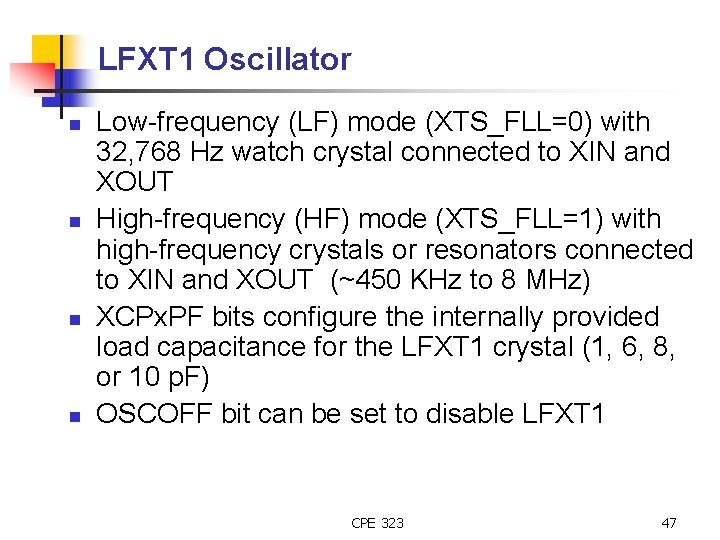 LFXT1 Oscillator

- Low-frequency (LF) mode (XTS_FLL=0) with 32,768 Hz watch crystal connected to XIN and XOUT
- High-frequency (HF) mode (XTS_FLL=1) with high-frequency crystals or resonators connected to XIN and XOUT (~450 KHz to 8 MHz)
- XCPxPF bits configure the internally provided load capacitance for the LFXT1 crystal (1, 6, 8, or 10 pF)
- OSCOFF bit can be set to disable LFXT1

CPE 323

47